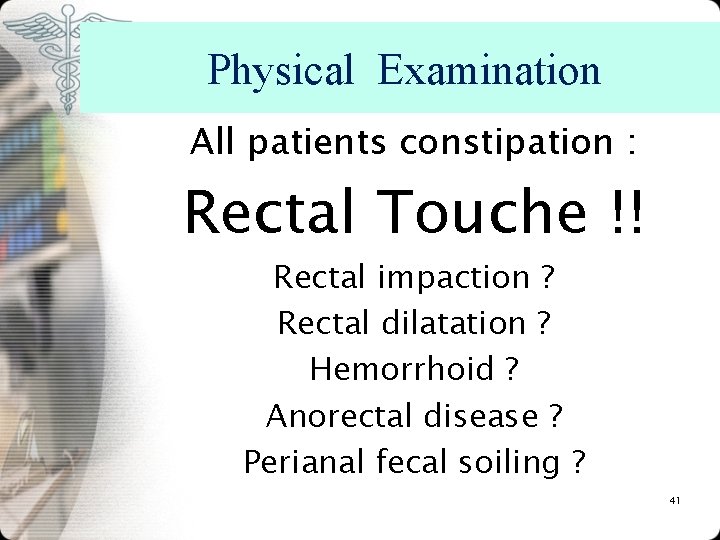 Physical Examination

All patients constipation :

Rectal Touche !!

Rectal impaction ?
Rectal dilatation ?
Hemorrhoid ?
Anorectal disease ?
Perianal fecal soiling ?

41